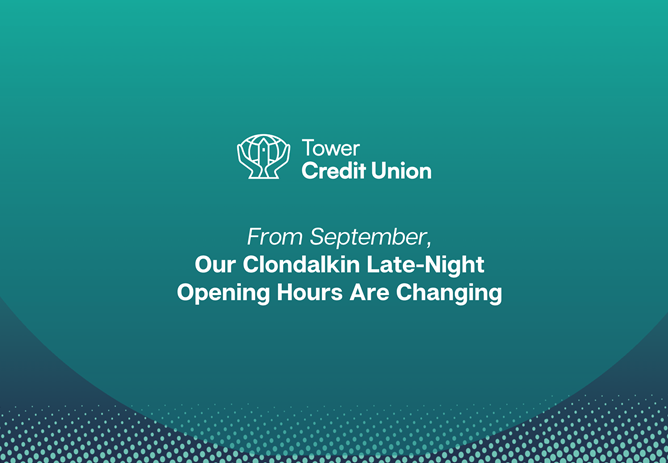 Tower
Credit Union

From September,
Our Clondalkin Late-Night Opening Hours Are Changing